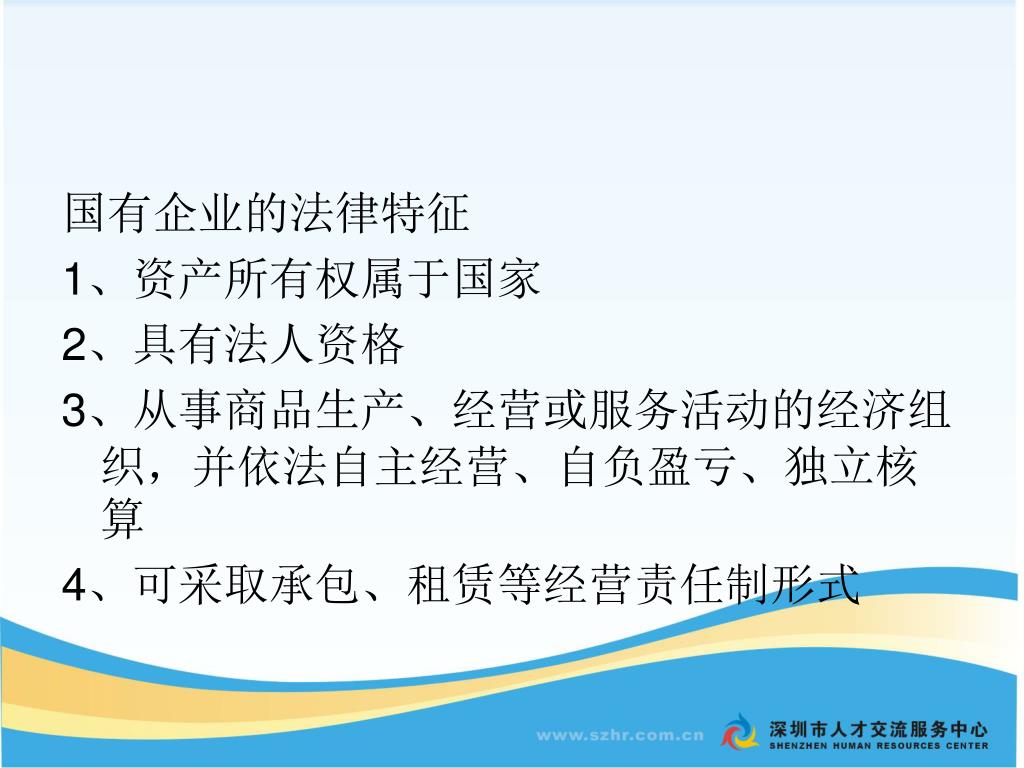 国有企业的法律特征

1、资产所有权属于国家

2、具有法人资格

3、从事商品生产、经营或服务活动的经济组织，并依法自主经营、自负盈亏、独立核算

4、可采取承包、租赁等经营责任制形式

www.szhr.com.cn

深圳市人才交流服务中心
SHENZHEN HUMAN RESOURCES CENTER